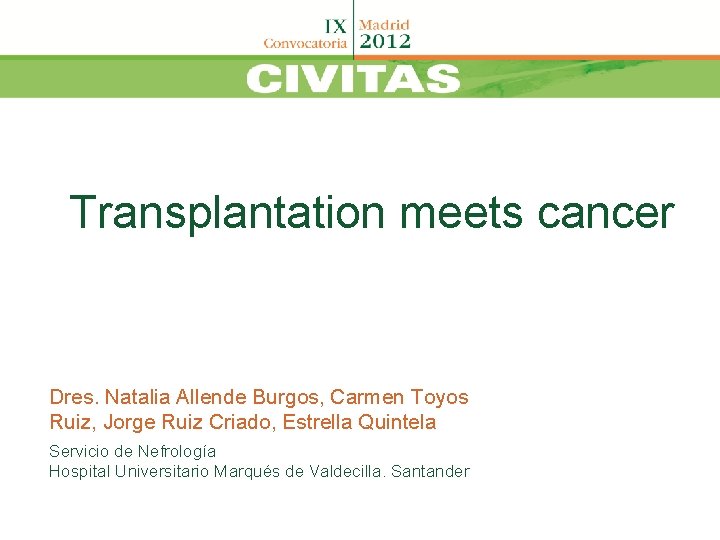 IX Convocatoria
Madrid 2012

CIVITAS

Transplantation meets cancer

Dres. Natalia Allende Burgos, Carmen Toyos Ruiz, Jorge Ruiz Criado, Estrella Quintela

Servicio de Nefrología
Hospital Universitario Marqués de Valdecilla. Santander